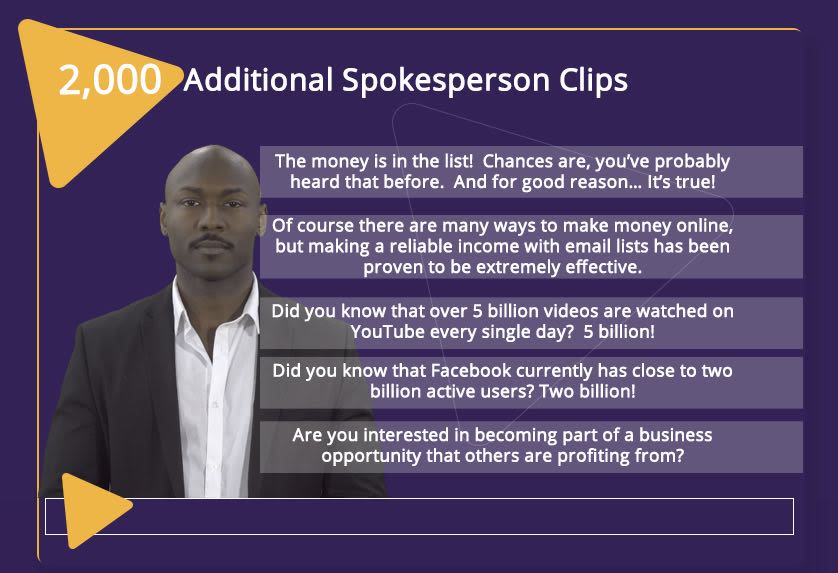 2,000 Additional Spokesperson Clips

The money is in the list! Chances are, you've probably heard that before. And for good reason... It's true!

Of course there are many ways to make money online, but making a reliable income with email lists has been proven to be extremely effective.

Did you know that over 5 billion videos are watched on YouTube every single day? 5 billion!

Did you know that Facebook currently has close to two billion active users? Two billion!

Are you interested in becoming part of a business opportunity that others are profiting from?